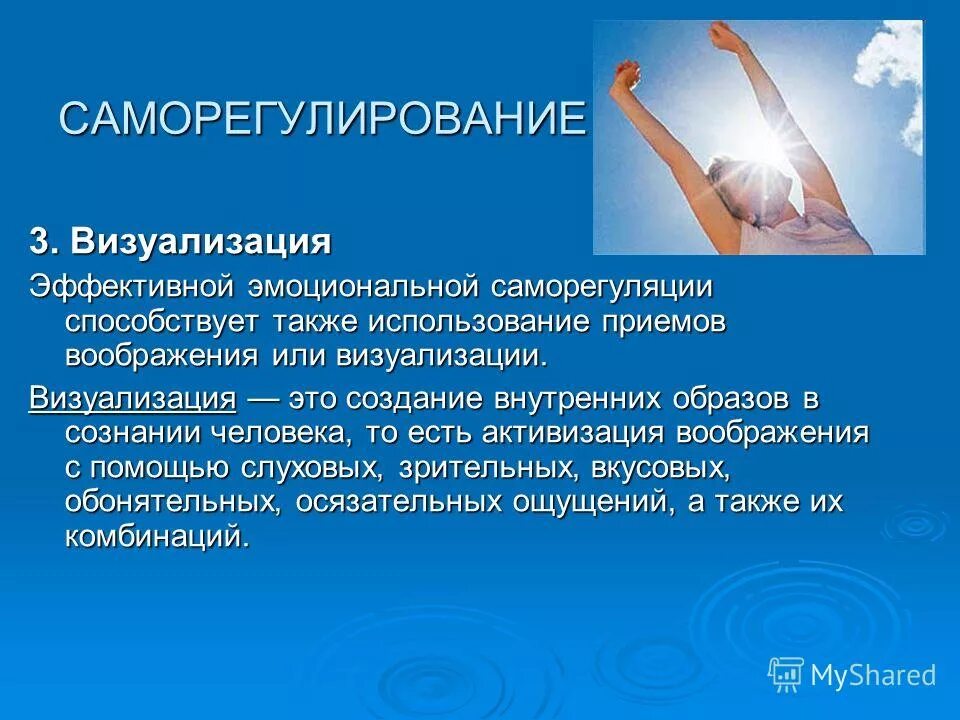 САМОРЕГУЛИРОВАНИЕ

3. Визуализация

Эффективной эмоциональной саморегуляции способствует также использование приемов воображения или визуализации.

Визуализация — это создание внутренних образов в сознании человека, то есть активизация воображения с помощью слуховых, зрительных, вкусовых, обонятельных, осязательных ощущений, а также их комбинаций.

MyShared